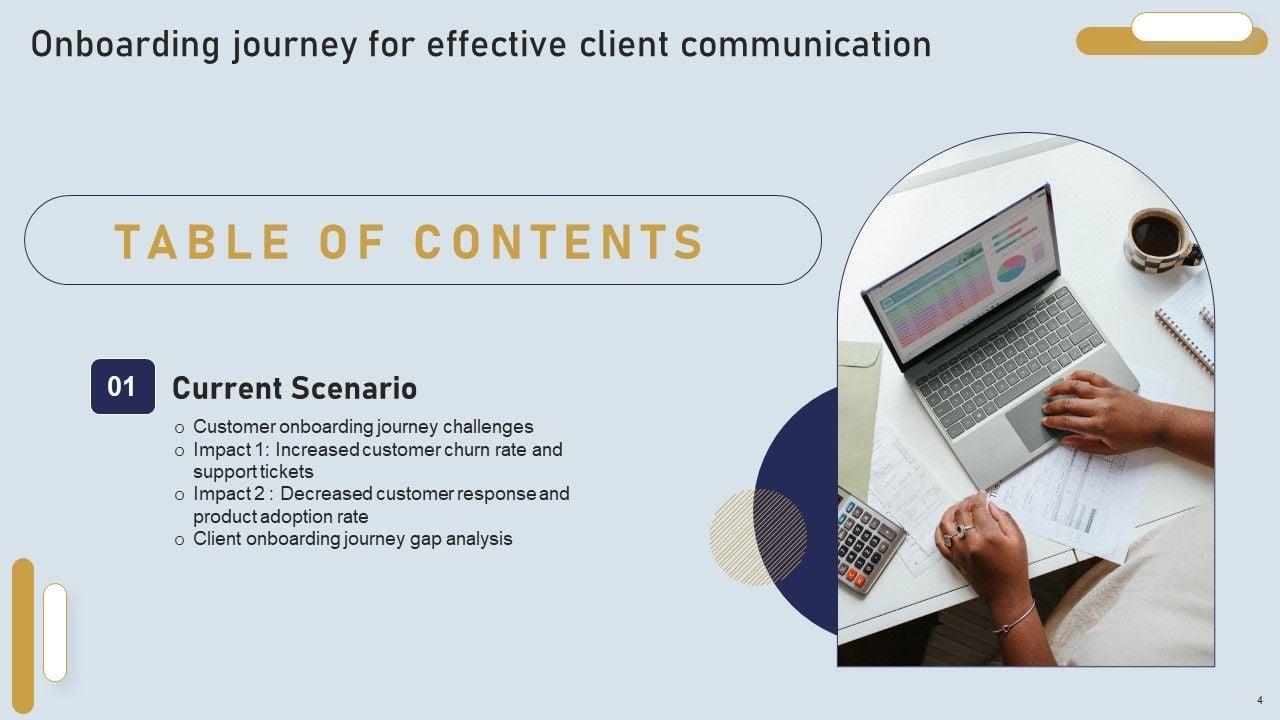 Onboarding journey for effective client communication

TABLE OF CONTENTS

01 Current Scenario

o Customer onboarding journey challenges
o Impact 1: Increased customer churn rate and support tickets
o Impact 2 : Decreased customer response and product adoption rate
o Client onboarding journey gap analysis

4